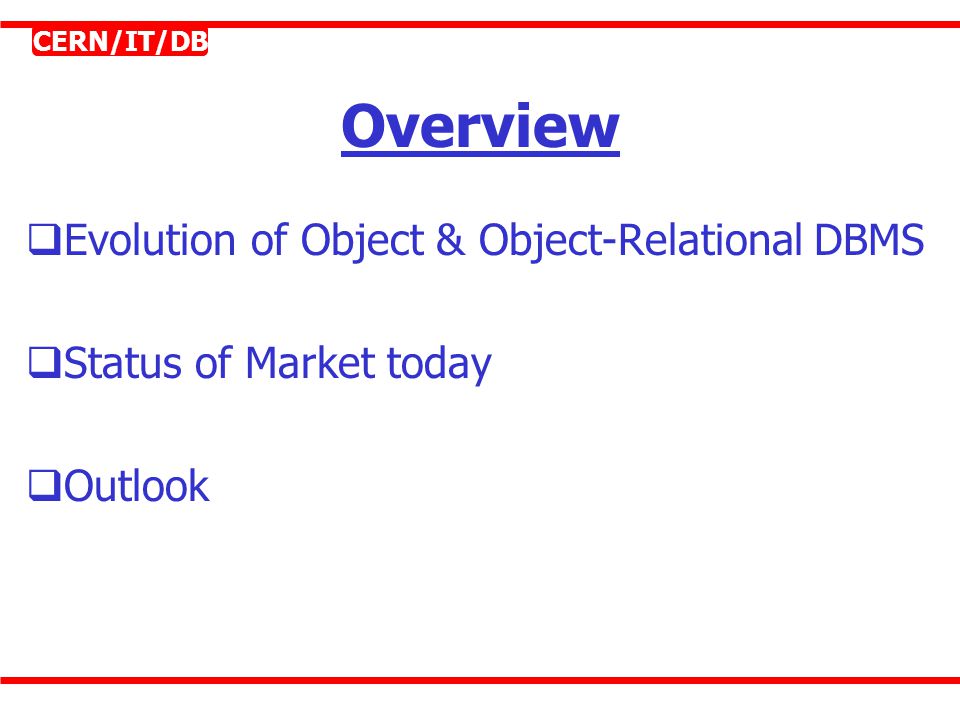 CERN/IT/DB

Overview

❑Evolution of Object & Object-Relational DBMS

❑Status of Market today

❑Outlook